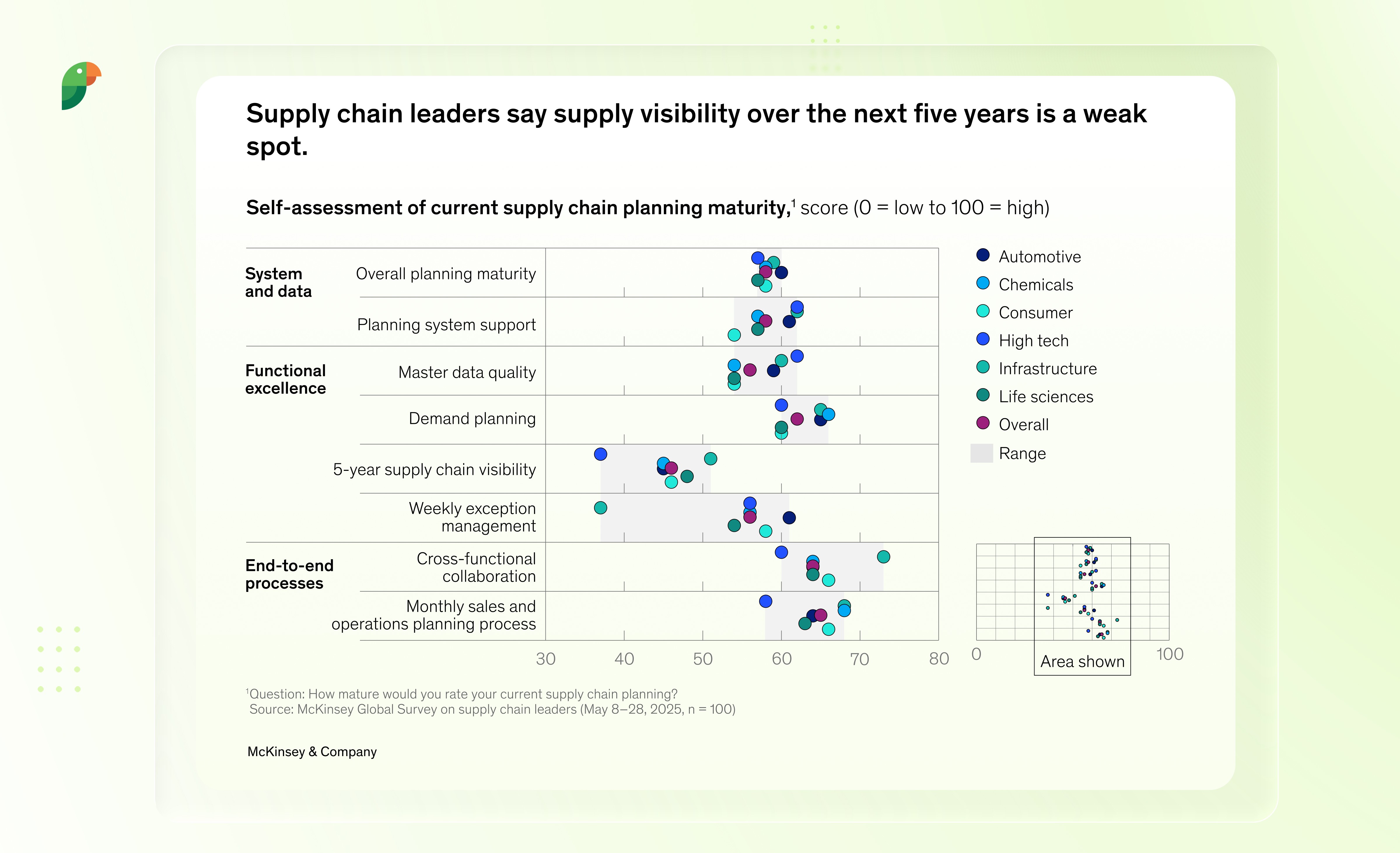 Supply chain leaders say supply visibility over the next five years is a weak spot.

Self-assessment of current supply chain planning maturity,$^1$ score (0 = low to 100 = high)

System and data
Overall planning maturity
Planning system support

Functional excellence
Master data quality
Demand planning
5-year supply chain visibility
Weekly exception management

End-to-end processes
Cross-functional collaboration
Monthly sales and operations planning process

30 40 50 60 70 80

Automotive
Chemicals
Consumer
High tech
Infrastructure
Life sciences
Overall
Range

0
Area shown
100

$^1$Question: How mature would you rate your current supply chain planning?
Source: McKinsey Global Survey on supply chain leaders (May 8–28, 2025, n = 100)

McKinsey & Company